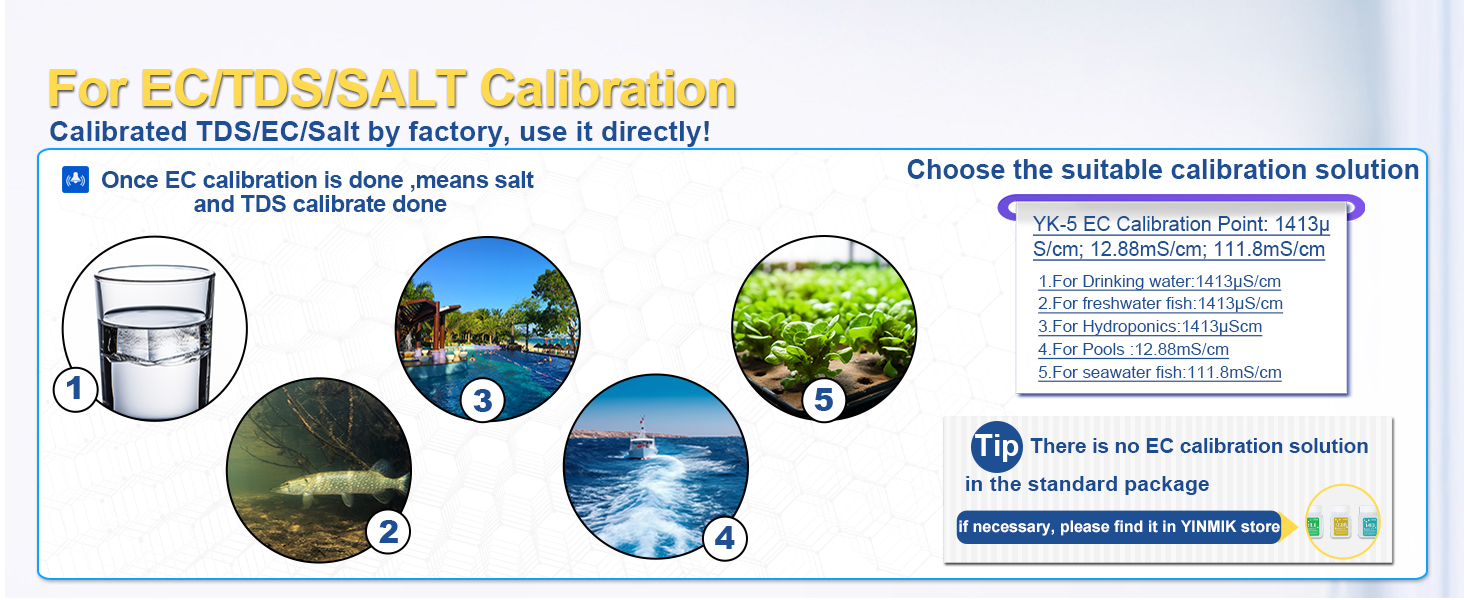 For EC/TDS/SALT Calibration
Calibrated TDS/EC/Salt by factory, use it directly!

Once EC calibration is done ,means salt and TDS calibrate done

1
2
3
4
5

Choose the suitable calibration solution

YK-5 EC Calibration Point: 1413μS/cm; 12.88mS/cm; 111.8mS/cm

1.For Drinking water:1413μS/cm
2.For freshwater fish:1413μS/cm
3.For Hydroponics:1413μScm
4.For Pools :12.88mS/cm
5.For seawater fish:111.8mS/cm

Tip There is no EC calibration solution in the standard package

if necessary, please find it in YINMIK store